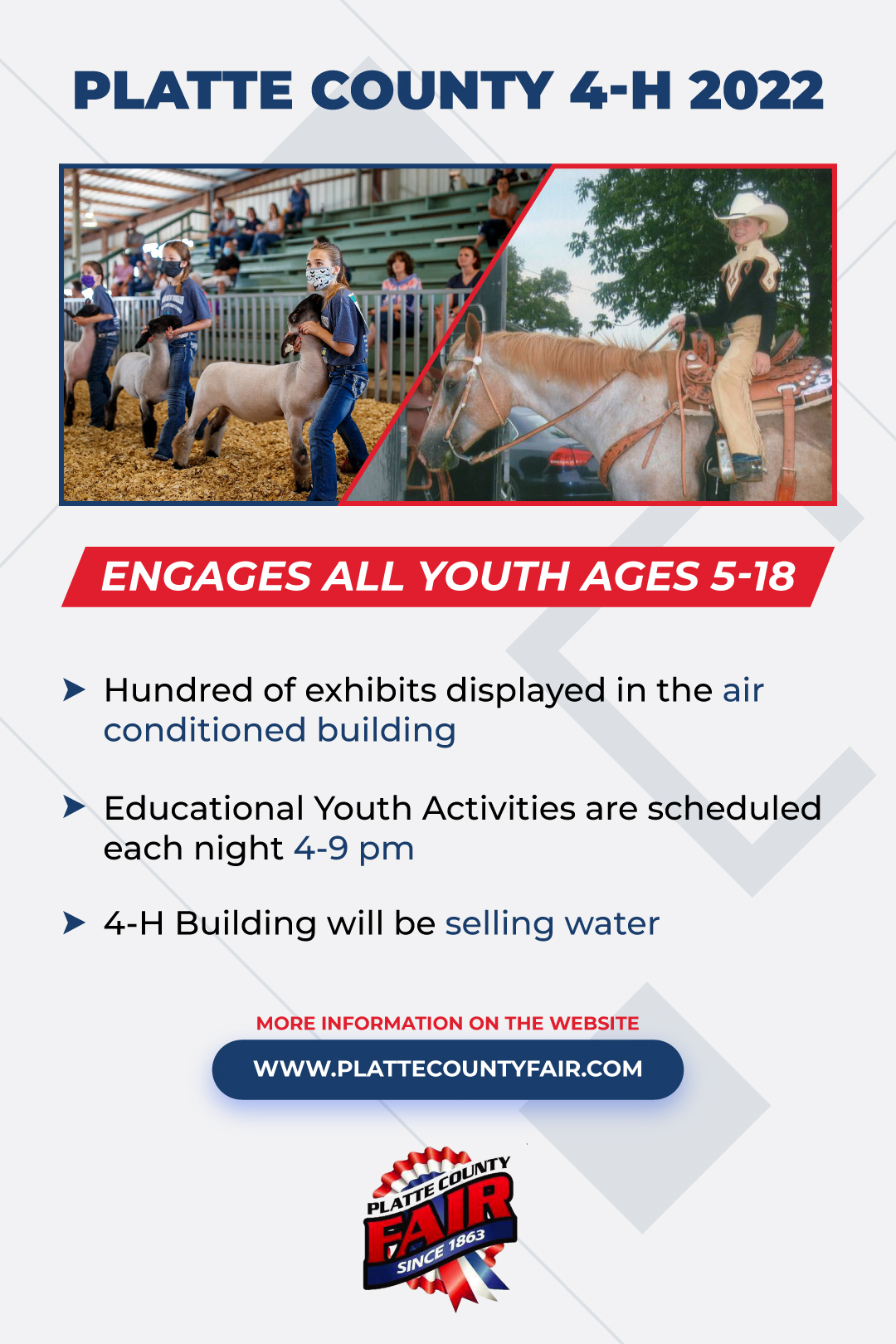 PLATTE COUNTY 4-H 2022

ENGAGES ALL YOUTH AGES 5-18

Hundred of exhibits displayed in the air conditioned building

Educational Youth Activities are scheduled each night 4-9 pm

4-H Building will be selling water

MORE INFORMATION ON THE WEBSITE

WWW.PLATTECOUNTYFAIR.COM

PLATTE COUNTY FAIR SINCE 1863